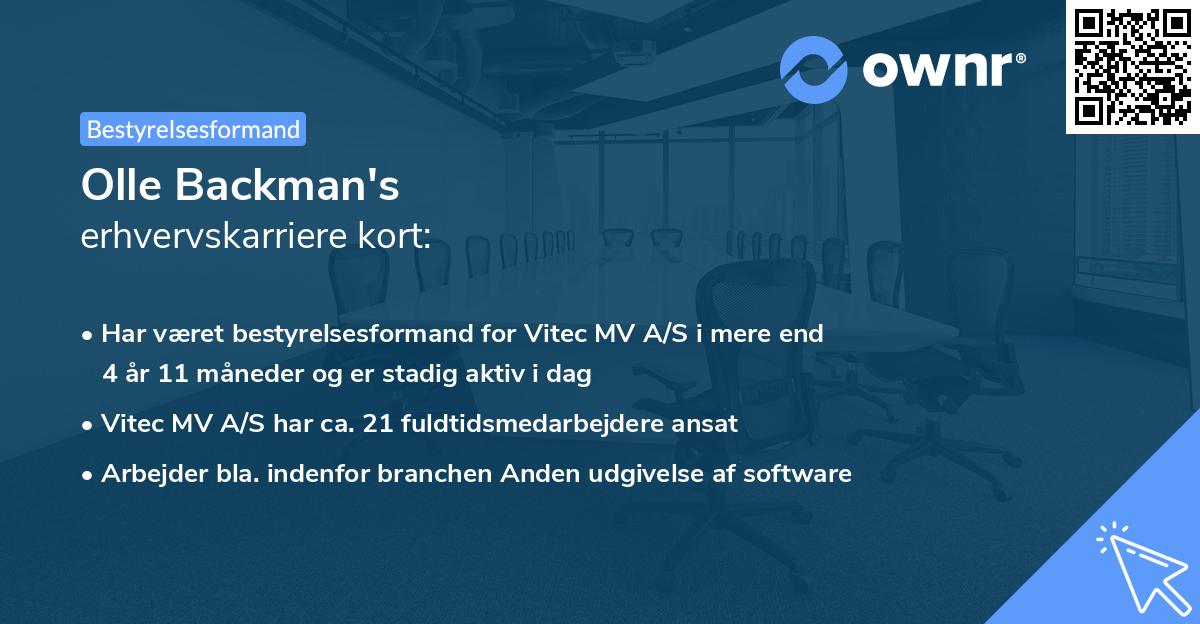 ownr®

Bestyrelsesformand

Olle Backman's
erhvervskarriere kort:

• Har været bestyrelsesformand for Vitec MV A/S i mere end 4 år 11 måneder og er stadig aktiv i dag

• Vitec MV A/S har ca. 21 fuldtidsmedarbejdere ansat

• Arbejder bla. indenfor branchen Anden udgivelse af software